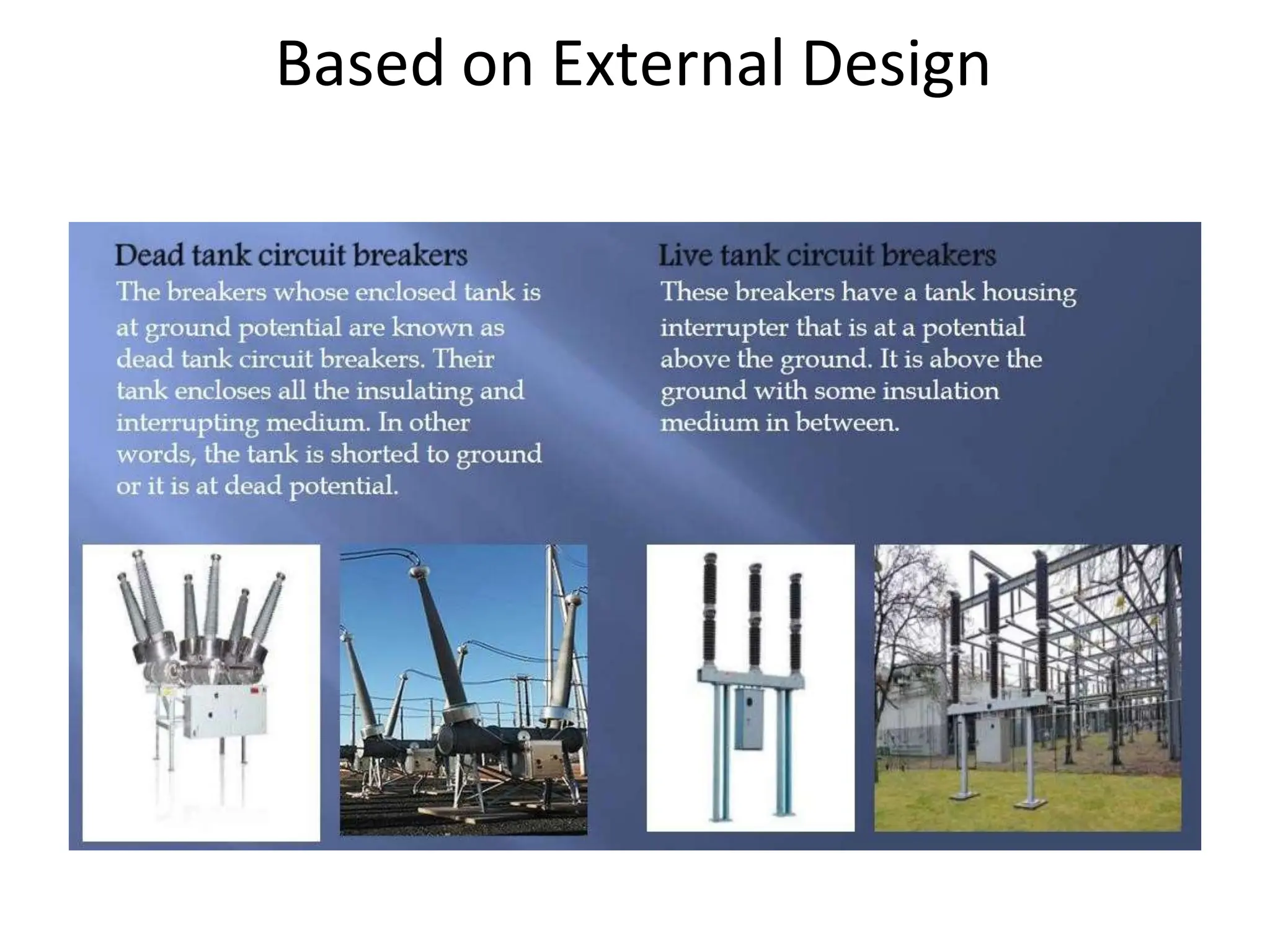 Based on External Design

Dead tank circuit breakers

The breakers whose enclosed tank is at ground potential are known as dead tank circuit breakers. Their tank encloses all the insulating and interrupting medium. In other words, the tank is shorted to ground or it is at dead potential.

Live tank circuit breakers

These breakers have a tank housing interrupter that is at a potential above the ground. It is above the ground with some insulation medium in between.